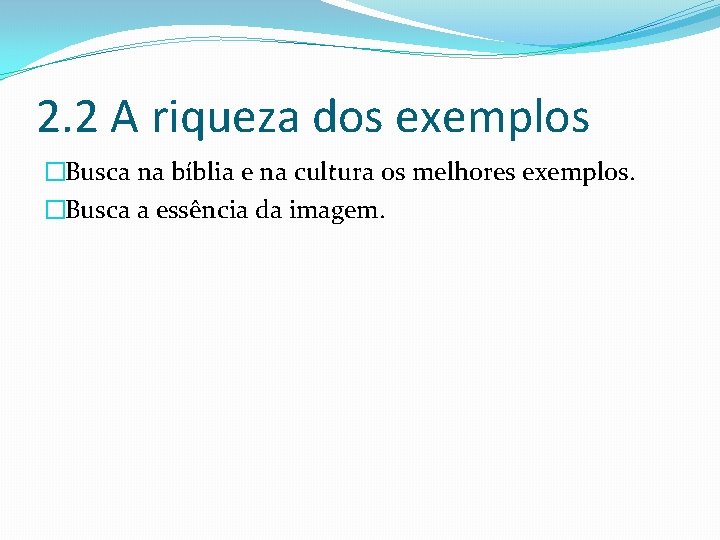 2.2 A riqueza dos exemplos

Busca na bíblia e na cultura os melhores exemplos.

Busca a essência da imagem.